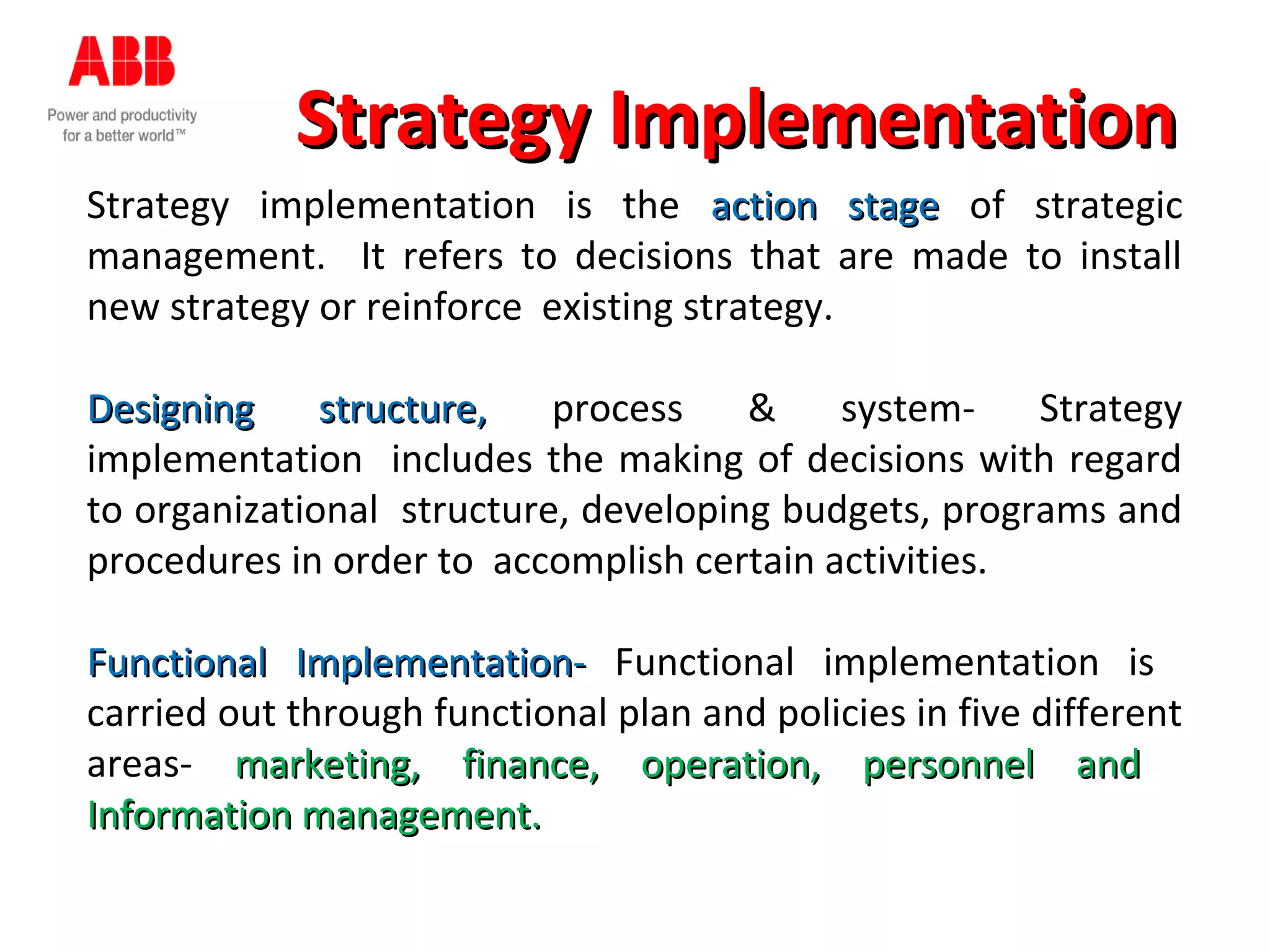 ABB

Power and productivity for a better world™

Strategy Implementation

Strategy implementation is the action stage of strategic management. It refers to decisions that are made to install new strategy or reinforce existing strategy.

Designing structure, process & system- Strategy implementation includes the making of decisions with regard to organizational structure, developing budgets, programs and procedures in order to accomplish certain activities.

Functional Implementation- Functional implementation is carried out through functional plan and policies in five different areas- marketing, finance, operation, personnel and Information management.